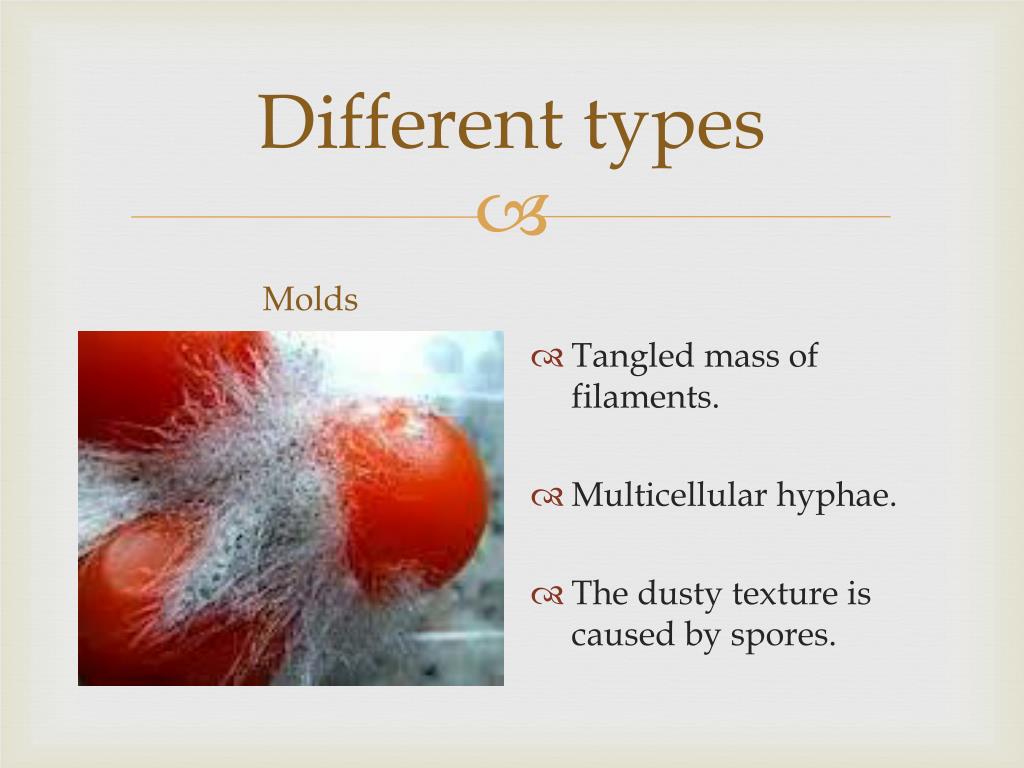 Different types

Molds

Tangled mass of filaments.

Multicellular hyphae.

The dusty texture is caused by spores.